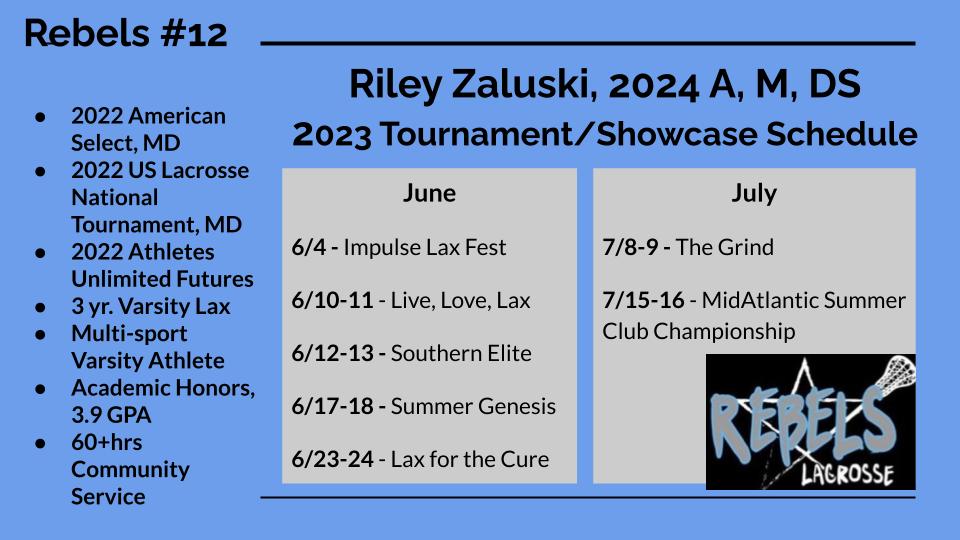 Rebels #12

- 2022 American Select, MD
- 2022 US Lacrosse National Tournament, MD
- 2022 Athletes Unlimited Futures
- 3 yr. Varsity Lax
- Multi-sport Varsity Athlete
- Academic Honors, 3.9 GPA
- 60+hrs Community Service

Riley Zaluski, 2024 A, M, DS

2023 Tournament/Showcase Schedule

June

6/4 - Impulse Lax Fest

6/10-11 - Live, Love, Lax

6/12-13 - Southern Elite

6/17-18 - Summer Genesis

6/23-24 - Lax for the Cure

July

7/8-9 - The Grind

7/15-16 - MidAtlantic Summer Club Championship

REBELS LACROSSE